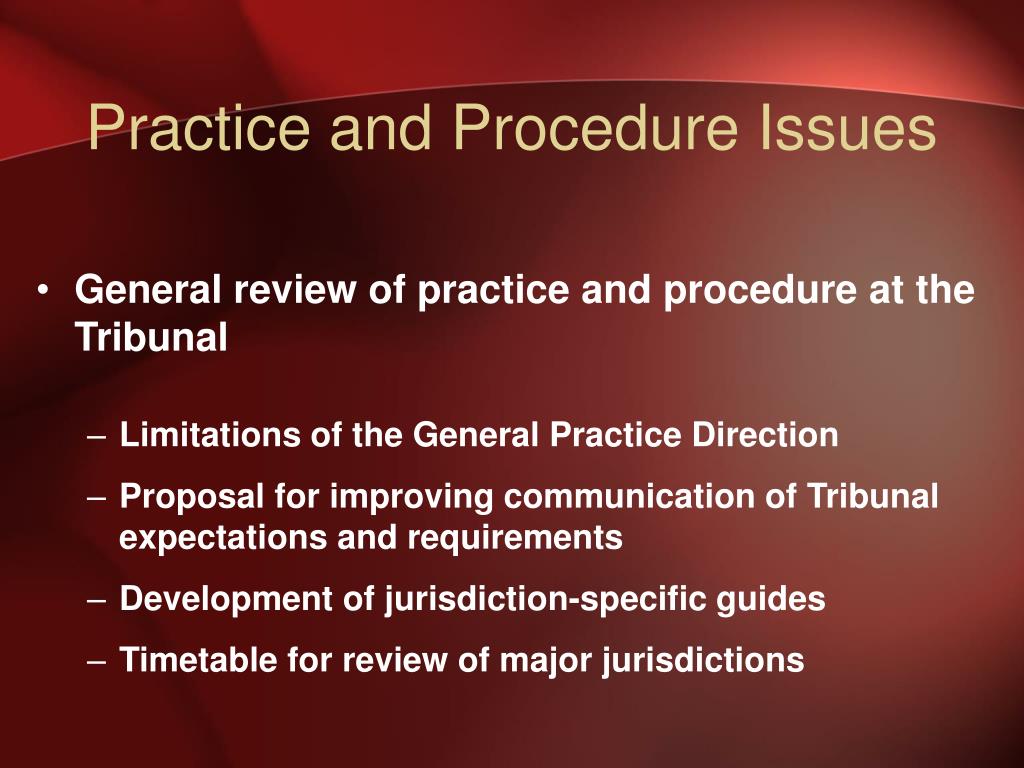 Practice and Procedure Issues

• General review of practice and procedure at the Tribunal

– Limitations of the General Practice Direction

– Proposal for improving communication of Tribunal expectations and requirements

– Development of jurisdiction-specific guides

– Timetable for review of major jurisdictions